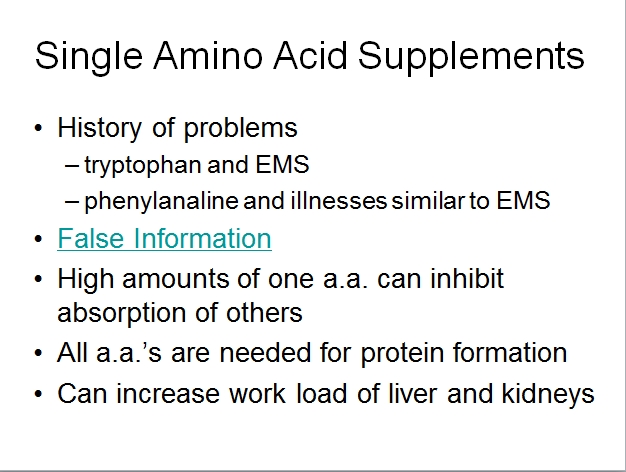 Single Amino Acid Supplements

• History of problems
  – tryptophan and EMS
  – phenylanaline and illnesses similar to EMS
• False Information
• High amounts of one a.a. can inhibit absorption of others
• All a.a.'s are needed for protein formation
• Can increase work load of liver and kidneys